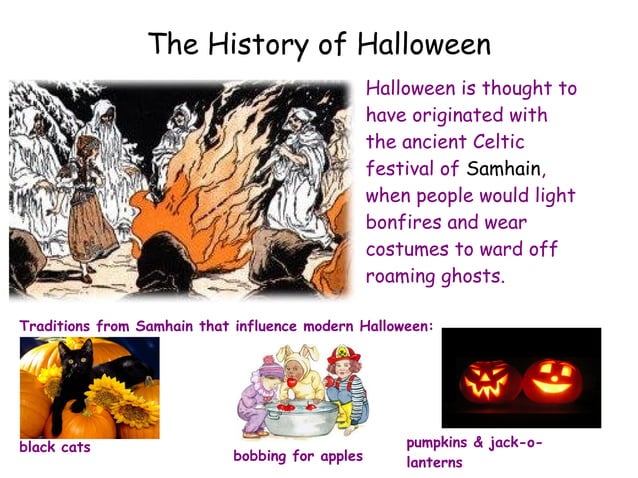 The History of Halloween

Halloween is thought to have originated with the ancient Celtic festival of Samhain, when people would light bonfires and wear costumes to ward off roaming ghosts.

Traditions from Samhain that influence modern Halloween:

black cats

bobbing for apples

pumpkins & jack-o-lanterns